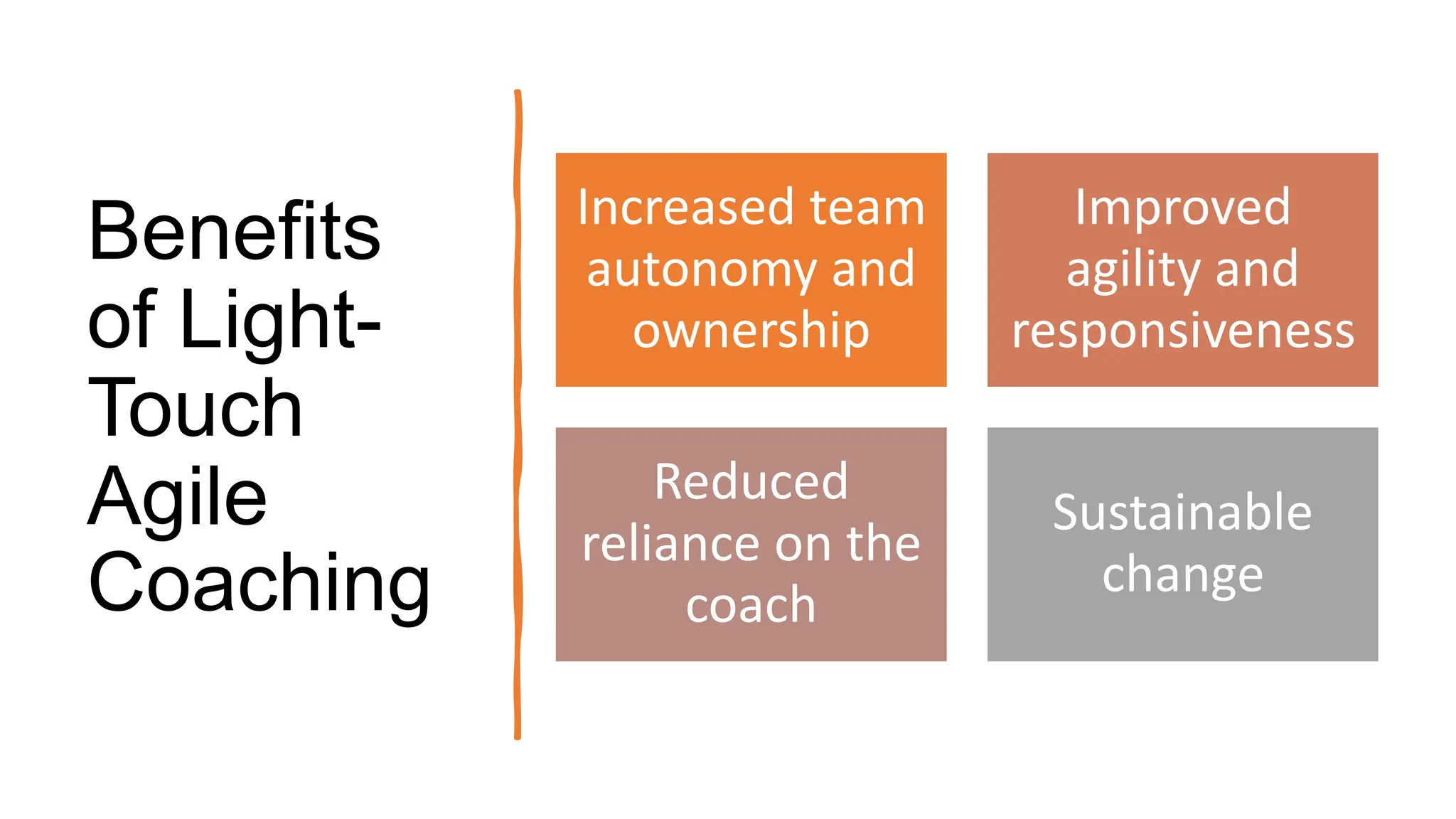 Benefits of Light-Touch Agile Coaching

Increased team autonomy and ownership

Improved agility and responsiveness

Reduced reliance on the coach

Sustainable change